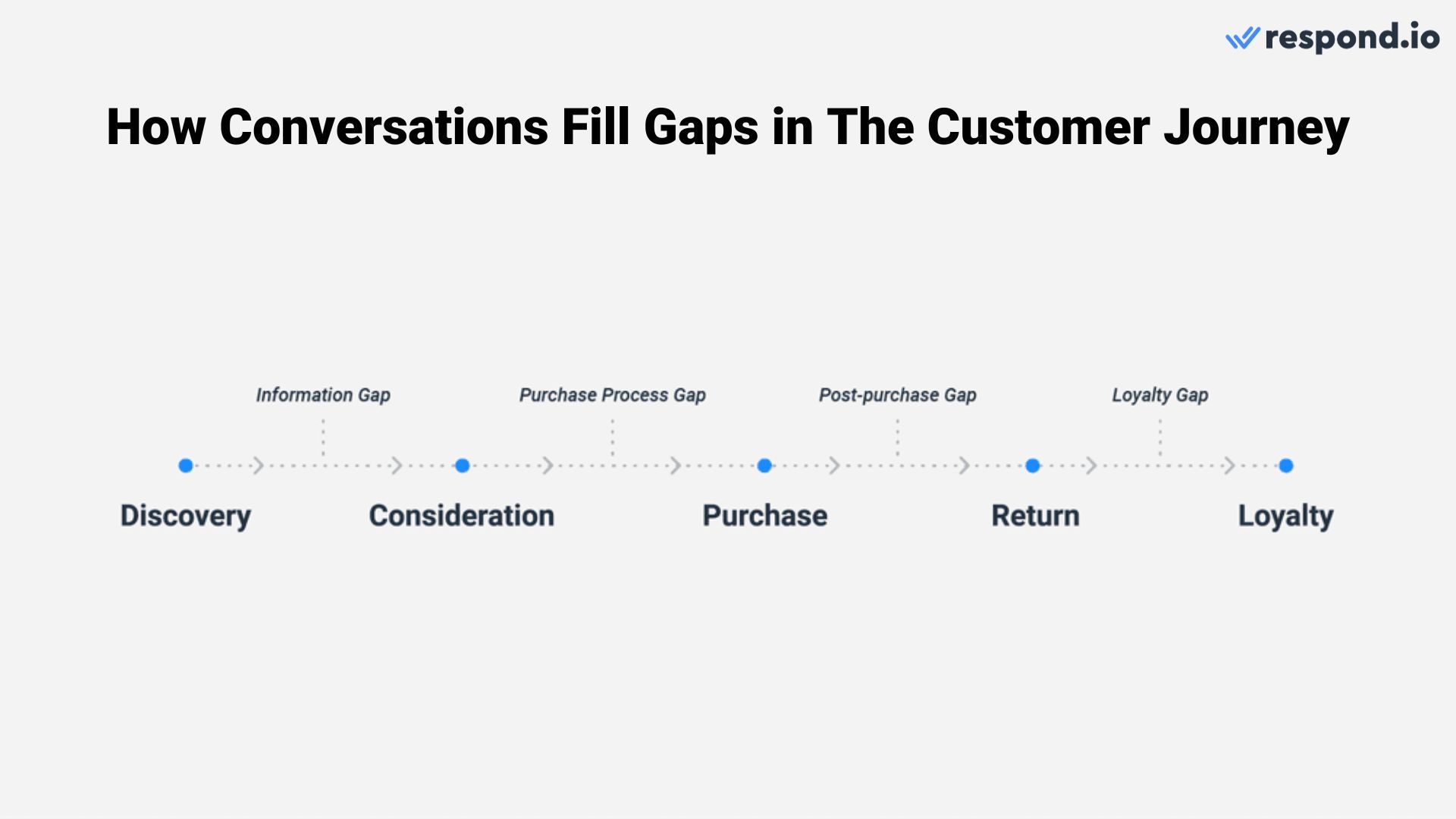 respond.io

How Conversations Fill Gaps in The Customer Journey

Information Gap
Purchase Process Gap
Post-purchase Gap
Loyalty Gap

Discovery
Consideration
Purchase
Return
Loyalty